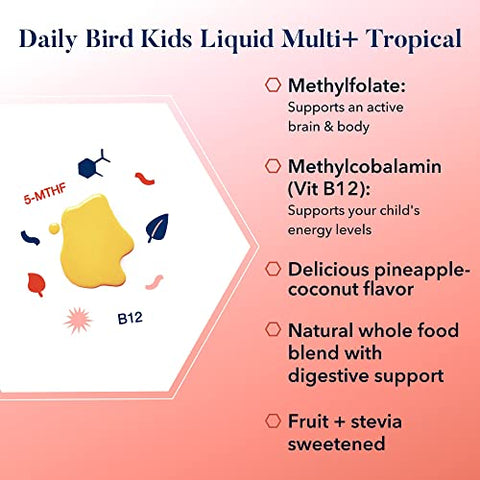 Daily Bird Kids Liquid Multi+ Tropical

5-MTHF

B12

Methylfolate:
Supports an active brain & body

Methylcobalamin (Vit B12):
Supports your child's energy levels

Delicious pineapple-coconut flavor

Natural whole food blend with digestive support

Fruit + stevia sweetened